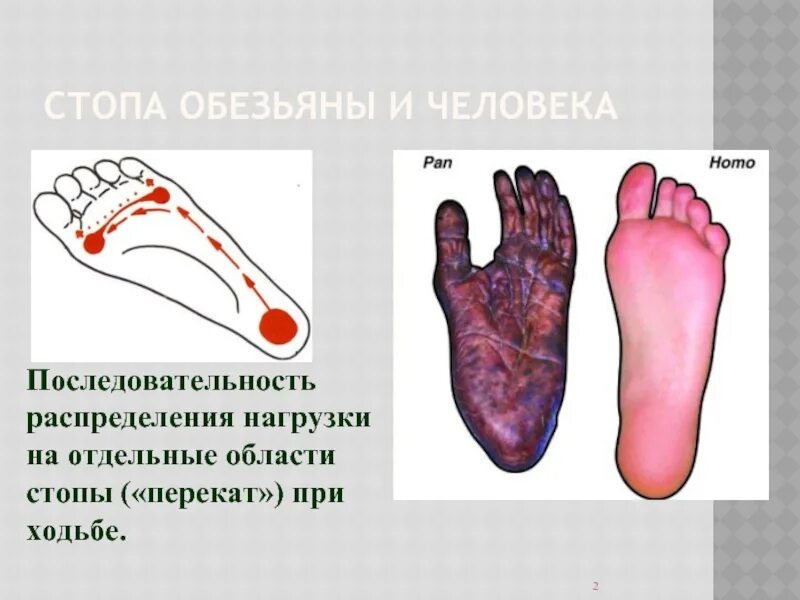 СТОПА ОБЕЗЬЯНЫ И ЧЕЛОВЕКА

Pan

Homo

Последовательность распределения нагрузки на отдельные области стопы («перекат») при ходьбе.

2